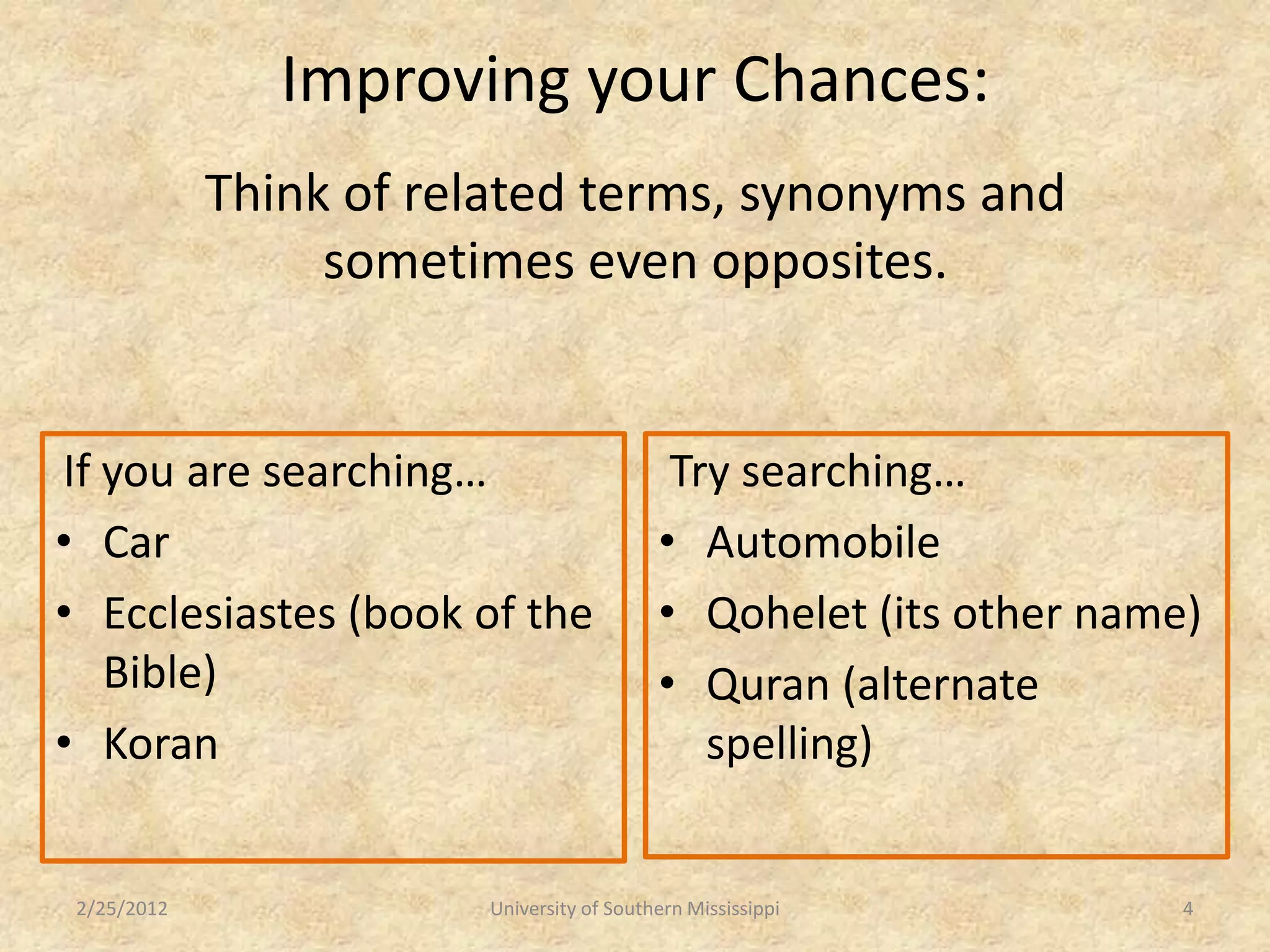 Improving your Chances:

Think of related terms, synonyms and sometimes even opposites.

If you are searching…
• Car
• Ecclesiastes (book of the Bible)
• Koran

Try searching…
• Automobile
• Qohelet (its other name)
• Quran (alternate spelling)

2/25/2012
University of Southern Mississippi
4